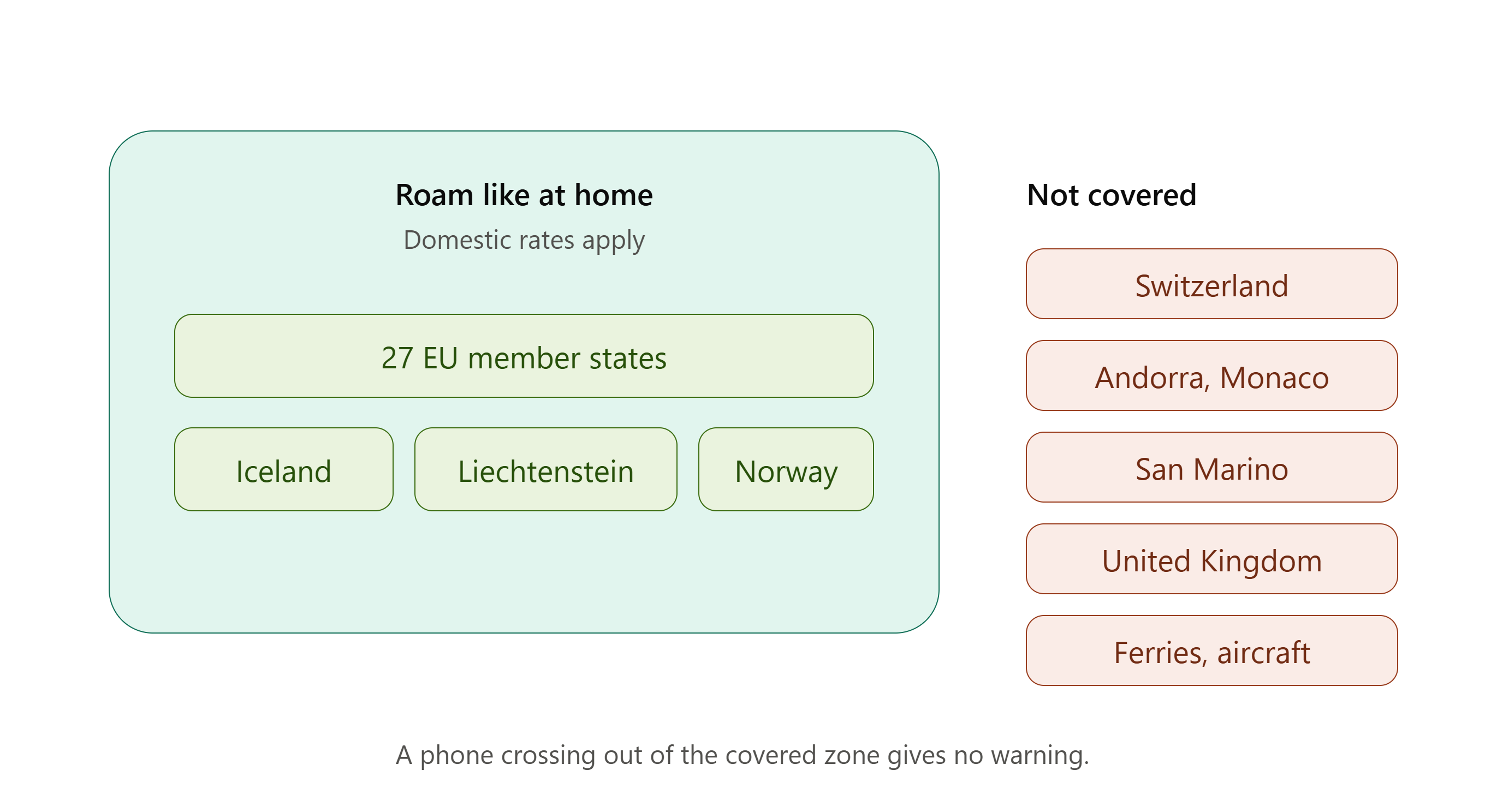 Roam like at home

Domestic rates apply

27 EU member states

Iceland

Liechtenstein

Norway

Not covered

Switzerland

Andorra, Monaco

San Marino

United Kingdom

Ferries, aircraft

A phone crossing out of the covered zone gives no warning.